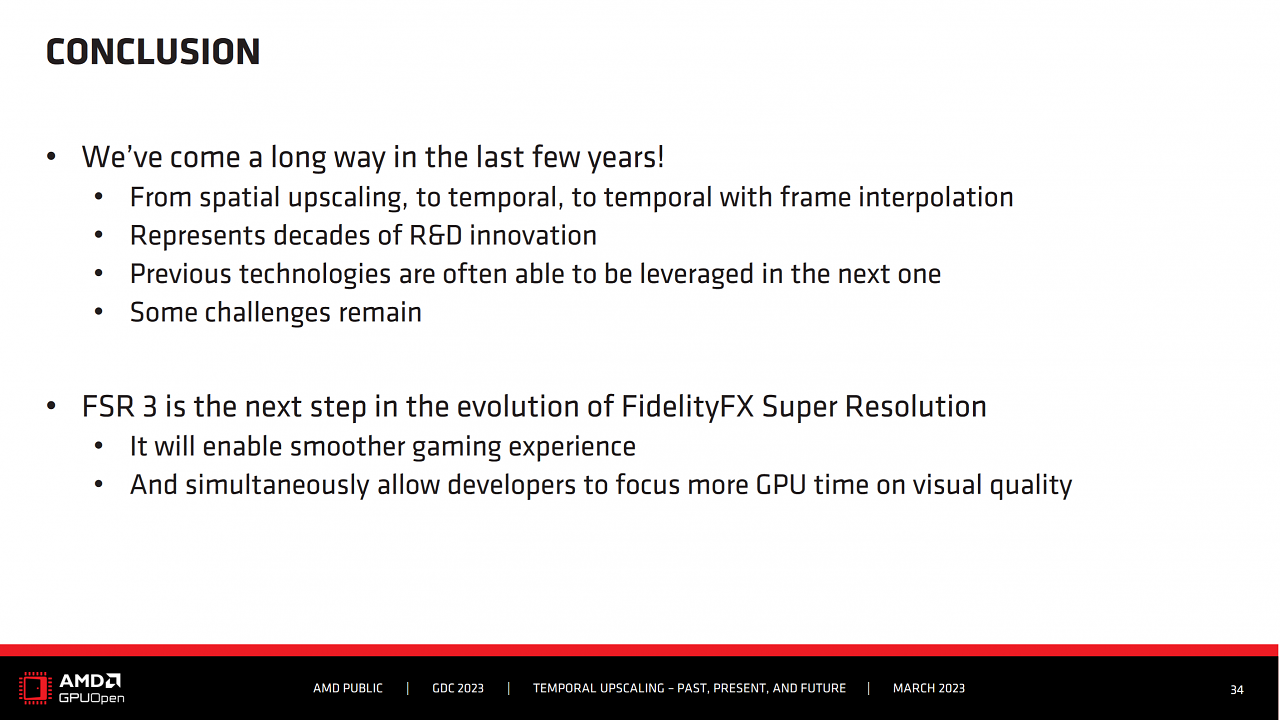 CONCLUSION

• We've come a long way in the last few years!
  • From spatial upscaling, to temporal, to temporal with frame interpolation
  • Represents decades of R&D innovation
  • Previous technologies are often able to be leveraged in the next one
  • Some challenges remain

• FSR 3 is the next step in the evolution of FidelityFX Super Resolution
  • It will enable smoother gaming experience
  • And simultaneously allow developers to focus more GPU time on visual quality

AMD GPUOpen

AMD PUBLIC | GDC 2023 | TEMPORAL UPSCALING – PAST, PRESENT, AND FUTURE | MARCH 2023

34